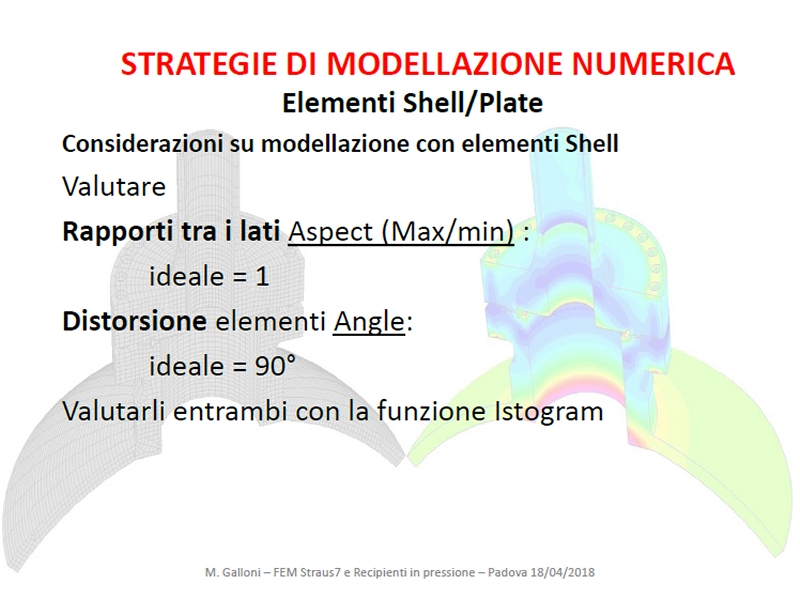 STRATEGIE DI MODELLAZIONE NUMERICA
Elementi Shell/Plate

Considerazioni su modellazione con elementi Shell

Valutare

Rapporti tra i lati Aspect (Max/min) :

ideale = 1

Distorsione elementi Angle:

ideale = 90°

Valutarli entrambi con la funzione Istogram

M. Galloni – FEM Straus7 e Recipienti in pressione – Padova 18/04/2018